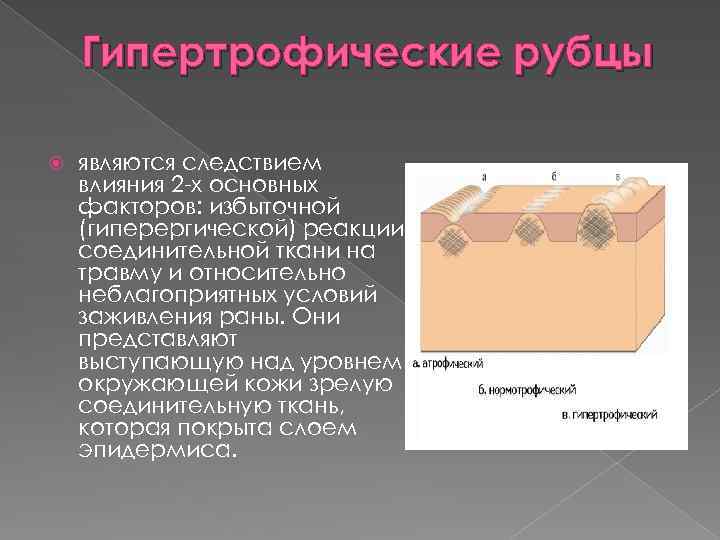 Гипертрофические рубцы

являются следствием влияния 2-х основных факторов: избыточной (гиперергической) реакции соединительной ткани на травму и относительно неблагоприятных условий заживления раны. Они представляют выступающую над уровнем окружающей кожи зрелую соединительную ткань, которая покрыта слоем эпидермиса.

а

б

в

а. атрофический

б. нормотрофический

в. гипертрофический